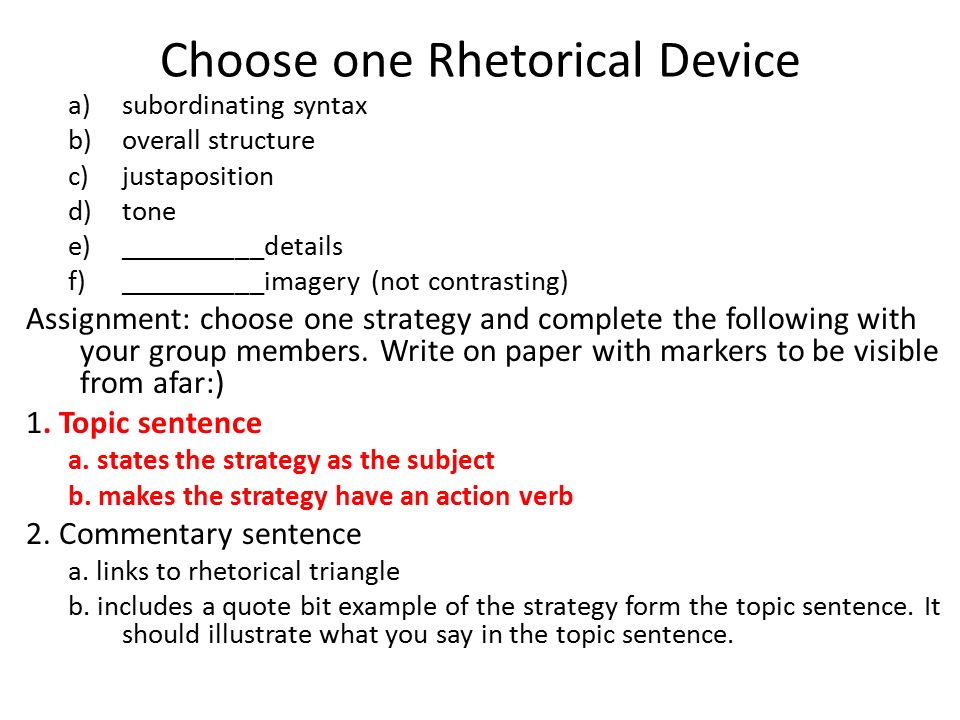 Choose one Rhetorical Device

a) subordinating syntax
b) overall structure
c) justaposition
d) tone
e) __________details
f) __________imagery (not contrasting)

Assignment: choose one strategy and complete the following with your group members. Write on paper with markers to be visible from afar:)

1. Topic sentence
a. states the strategy as the subject
b. makes the strategy have an action verb

2. Commentary sentence
a. links to rhetorical triangle
b. includes a quote bit example of the strategy form the topic sentence. It should illustrate what you say in the topic sentence.